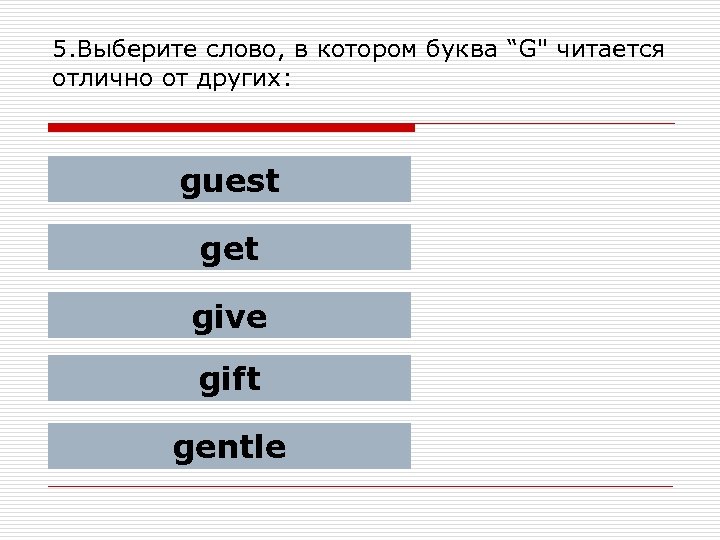 5.Выберите слово, в котором буква “G" читается отлично от других:

guest

get

give

gift

gentle